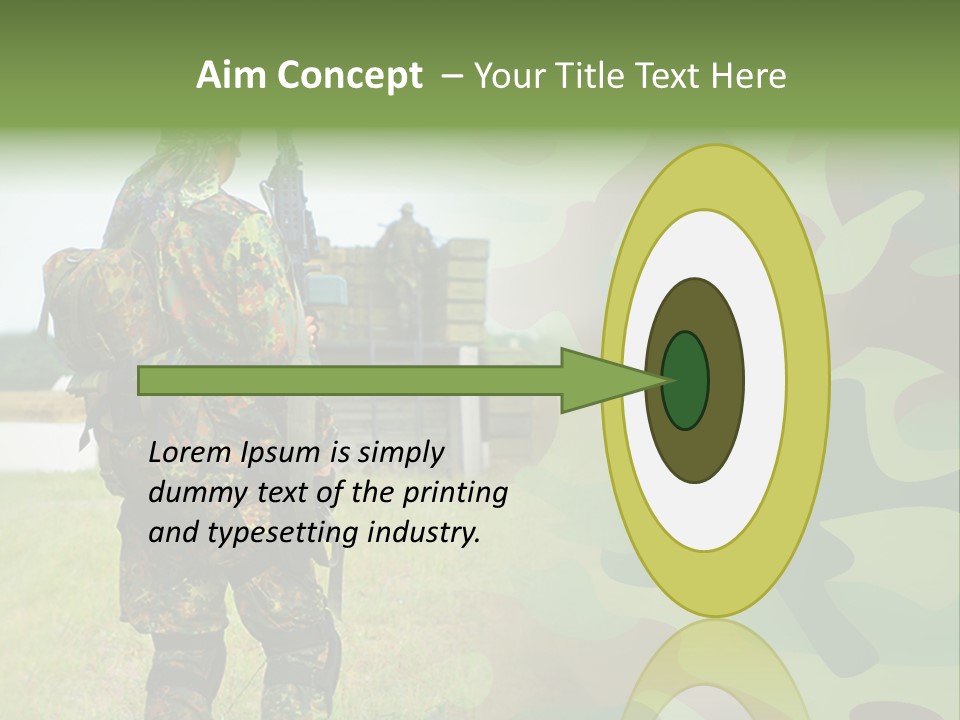 Aim Concept – Your Title Text Here

Lorem Ipsum is simply dummy text of the printing and typesetting industry.